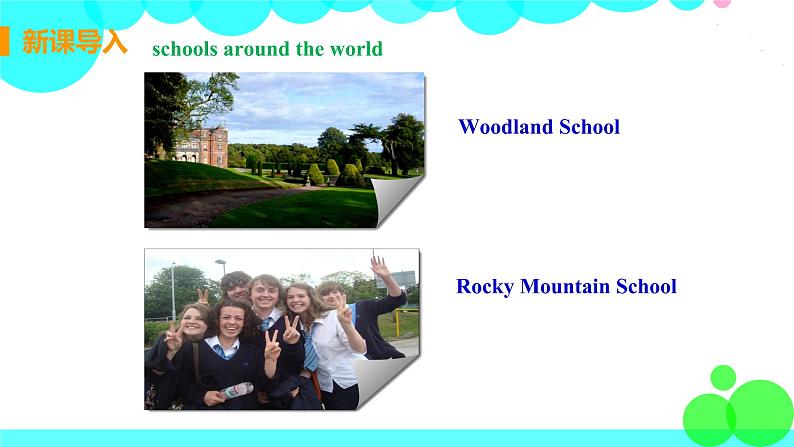 新课导入 schools around the world

Woodland School

Rocky Mountain School